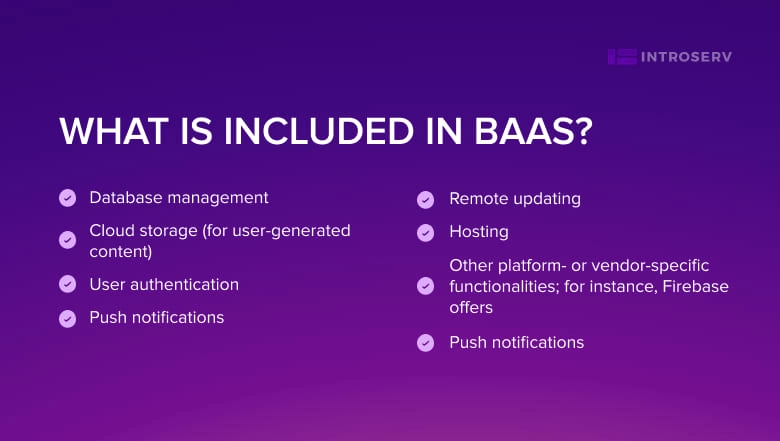 INTROSERV

WHAT IS INCLUDED IN BAAS?

Database management

Cloud storage (for user-generated content)

User authentication

Push notifications

Remote updating

Hosting

Other platform- or vendor-specific functionalities; for instance, Firebase offers

Push notifications